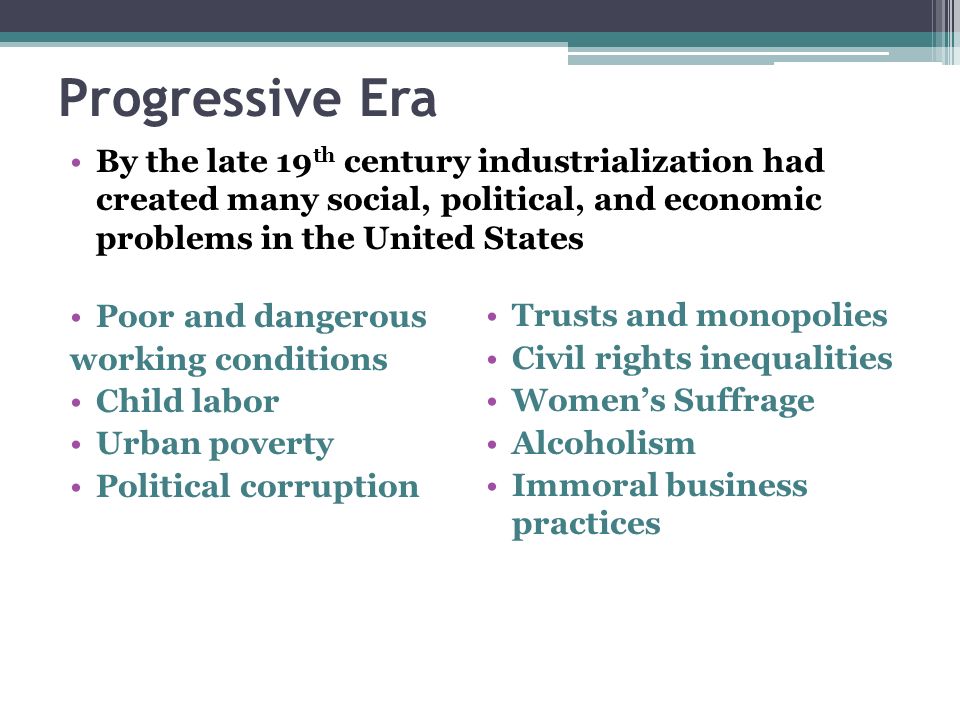 Progressive Era

• By the late 19$^{th}$ century industrialization had created many social, political, and economic problems in the United States

• Poor and dangerous working conditions
• Child labor
• Urban poverty
• Political corruption

• Trusts and monopolies
• Civil rights inequalities
• Women's Suffrage
• Alcoholism
• Immoral business practices